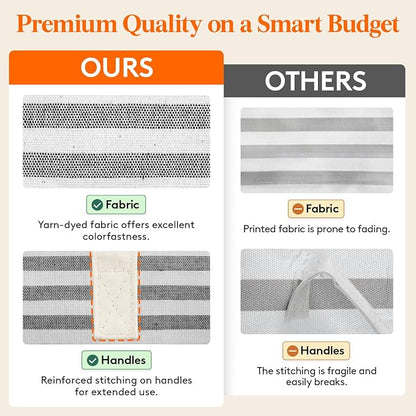 Premium Quality on a Smart Budget

OURS

Fabric

Yarn-dyed fabric offers excellent colorfastness.

Handles

Reinforced stitching on handles for extended use.

OTHERS

Fabric

Printed fabric is prone to fading.

Handles

The stitching is fragile and easily breaks.